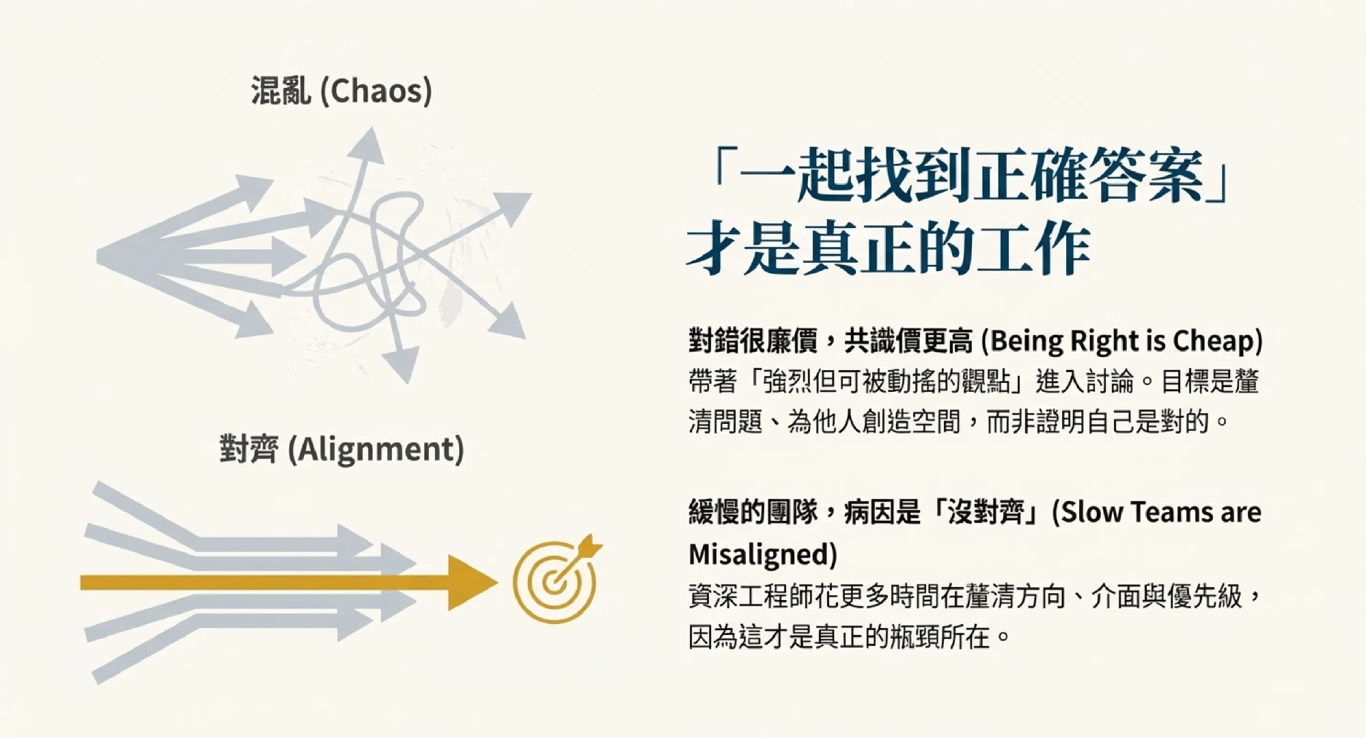 混亂 (Chaos)

對齊 (Alignment)

「一起找到正確答案」才是真正的工作

對錯很廉價，共識價更高 (Being Right is Cheap)
帶著「強烈但可被動搖的觀點」進入討論。目標是釐清問題、為他人創造空間，而非證明自己是對的。

緩慢的團隊，病因是「沒對齊」(Slow Teams are Misaligned)
資深工程師花更多時間在釐清方向、介面與優先級，因為這才是真正的瓶頸所在。